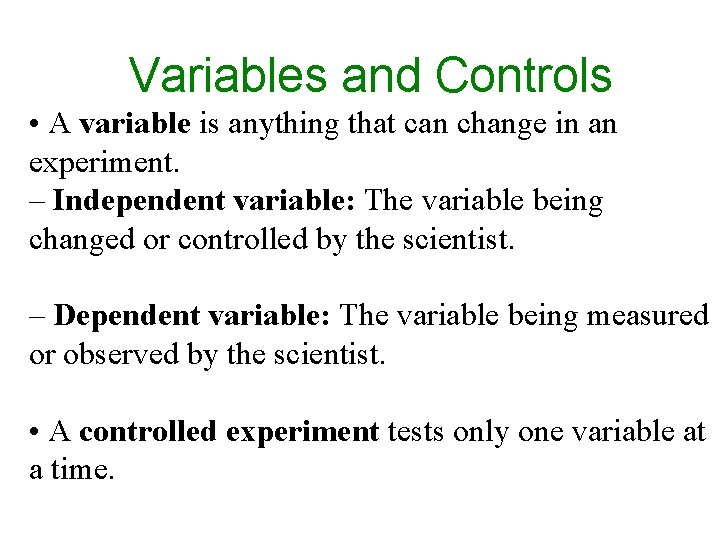 Variables and Controls

• A variable is anything that can change in an experiment.

– Independent variable: The variable being changed or controlled by the scientist.

– Dependent variable: The variable being measured or observed by the scientist.

• A controlled experiment tests only one variable at a time.